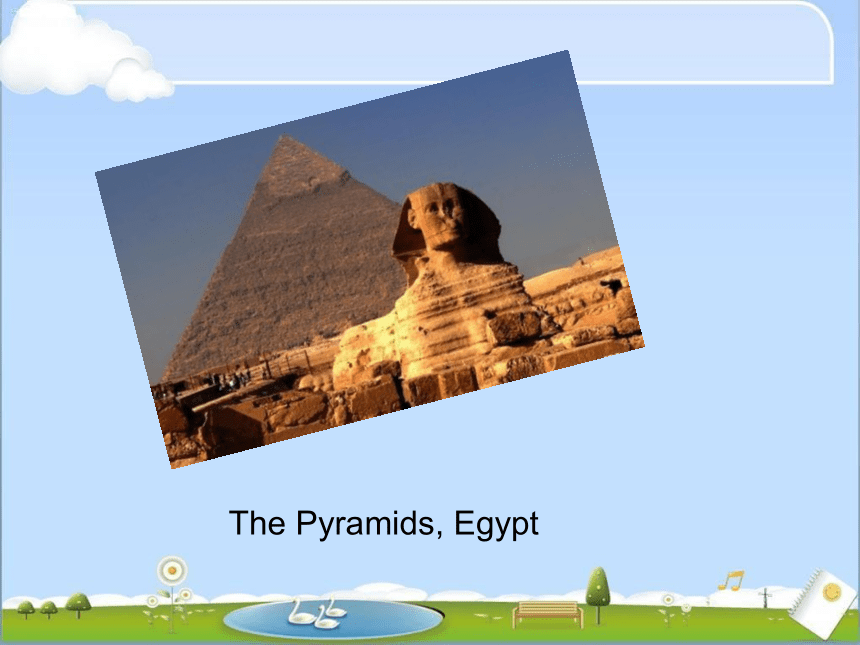 The Pyramids, Egypt